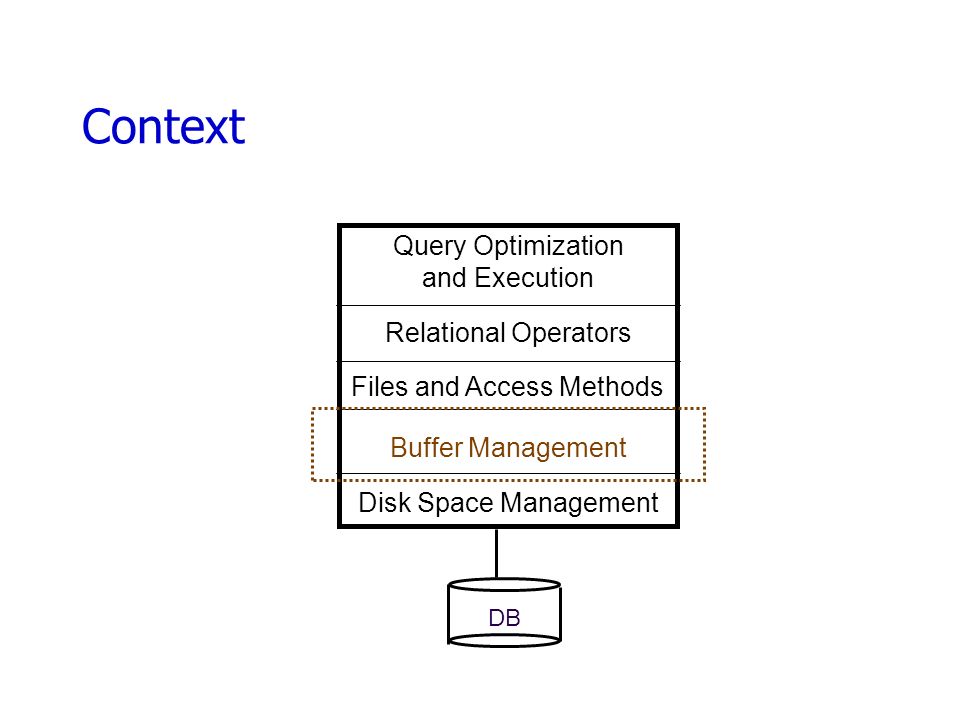 Context

Query Optimization and Execution

Relational Operators

Files and Access Methods

Buffer Management

Disk Space Management

DB